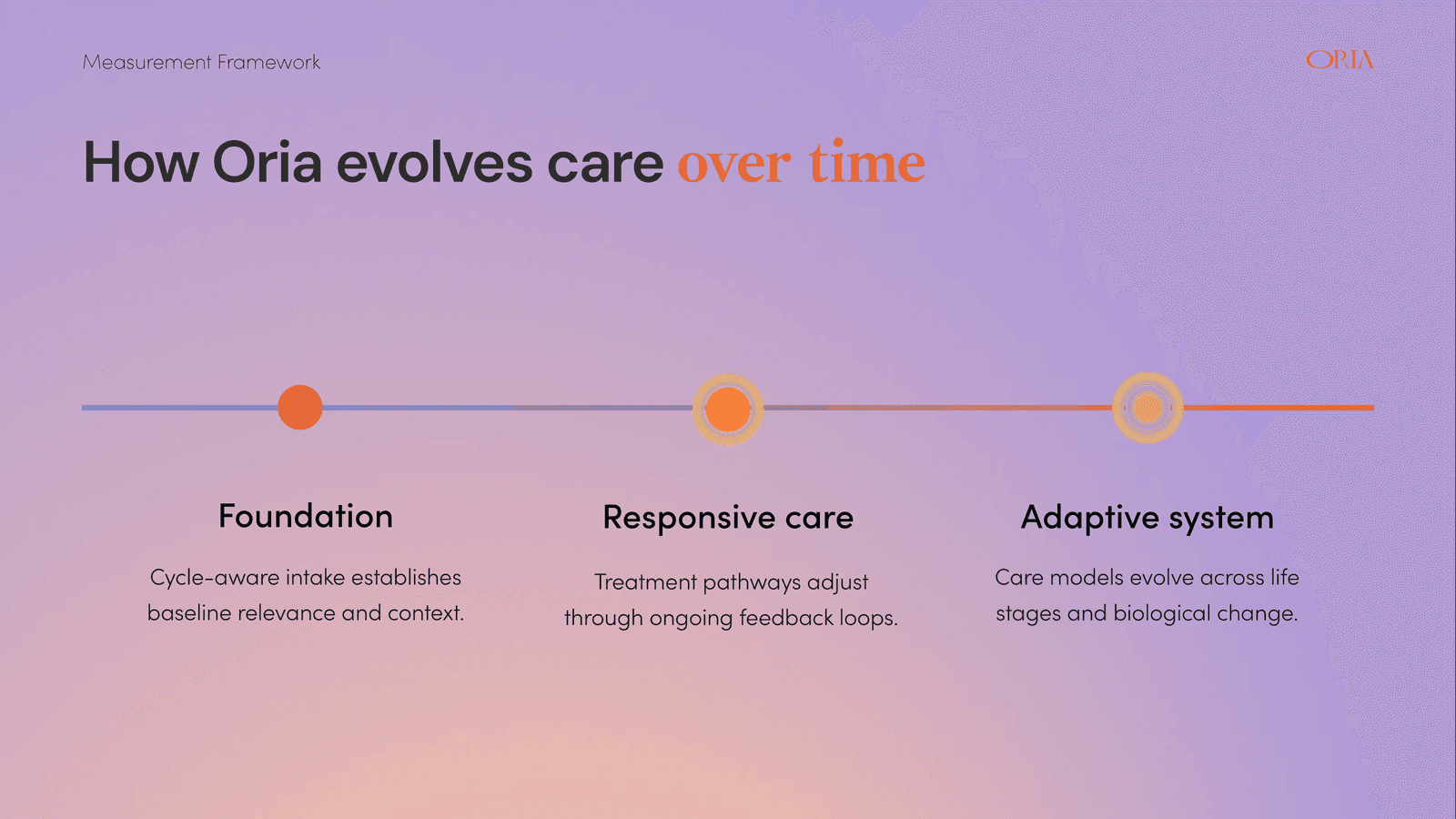 Measurement Framework

ORIA

How Oria evolves care over time

Foundation

Cycle-aware intake establishes baseline relevance and context.

Responsive care

Treatment pathways adjust through ongoing feedback loops.

Adaptive system

Care models evolve across life stages and biological change.